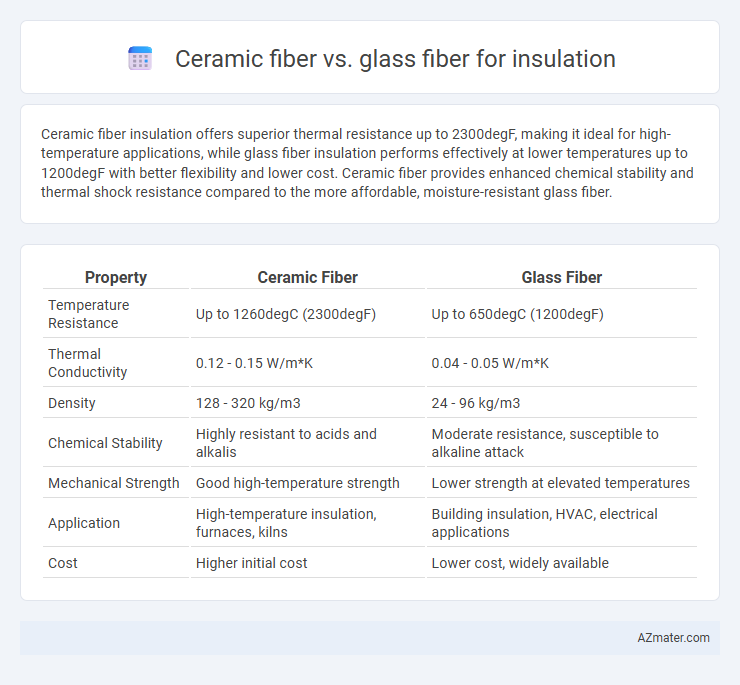 Ceramic fiber vs. glass fiber for insulation

Ceramic fiber insulation offers superior thermal resistance up to 2300degF, making it ideal for high-temperature applications, while glass fiber insulation performs effectively at lower temperatures up to 1200degF with better flexibility and lower cost. Ceramic fiber provides enhanced chemical stability and thermal shock resistance compared to the more affordable, moisture-resistant glass fiber.

| Property | Ceramic Fiber | Glass Fiber |
|---|---|---|
| Temperature Resistance | Up to 1260degC (2300degF) | Up to 650degC (1200degF) |
| Thermal Conductivity | 0.12 - 0.15 W/m*K | 0.04 - 0.05 W/m*K |
| Density | 128 - 320 kg/m3 | 24 - 96 kg/m3 |
| Chemical Stability | Highly resistant to acids and alkalis | Moderate resistance, susceptible to alkaline attack |
| Mechanical Strength | Good high-temperature strength | Lower strength at elevated temperatures |
| Application | High-temperature insulation, furnaces, kilns | Building insulation, HVAC, electrical applications |
| Cost | Higher initial cost | Lower cost, widely available |

AZmater.com